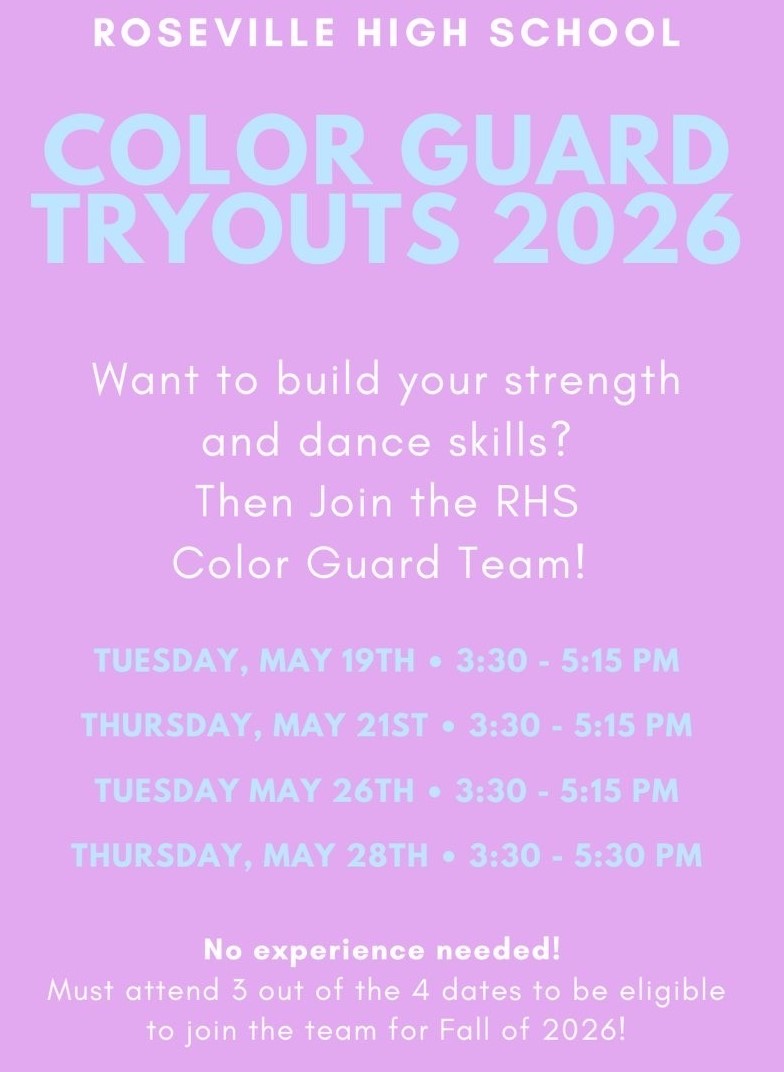 ROSEVILLE HIGH SCHOOL

COLOR GUARD TRYOUTS 2026

Want to build your strength and dance skills? Then Join the RHS Color Guard Team!

TUESDAY, MAY 19TH • 3:30 - 5:15 PM

THURSDAY, MAY 21ST • 3:30 - 5:15 PM

TUESDAY MAY 26TH • 3:30 - 5:15 PM

THURSDAY, MAY 28TH • 3:30 - 5:30 PM

No experience needed!
Must attend 3 out of the 4 dates to be eligible to join the team for Fall of 2026!